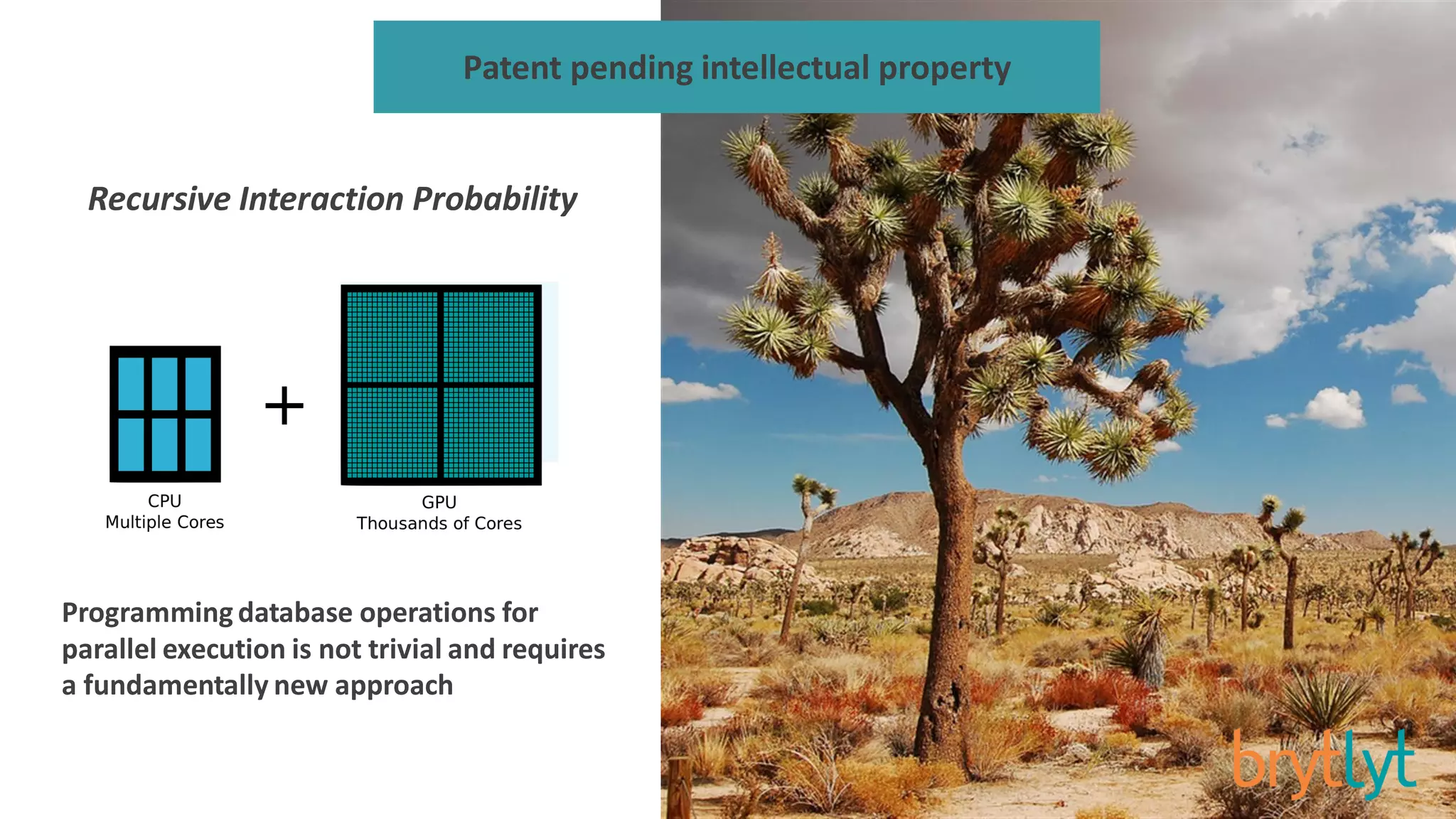 Patent pending intellectual property

Recursive Interaction Probability

CPU
Multiple Cores

+

GPU
Thousands of Cores

Programming database operations for parallel execution is not trivial and requires a fundamentally new approach

brytlyt